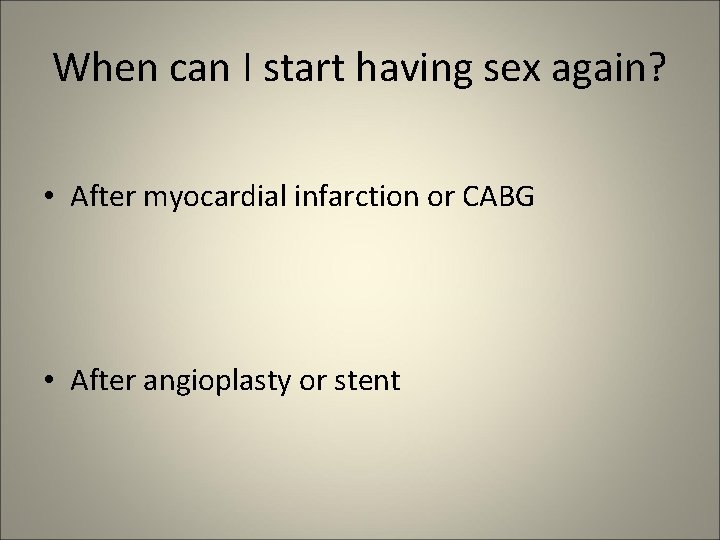 When can I start having sex again?

• After myocardial infarction or CABG

• After angioplasty or stent